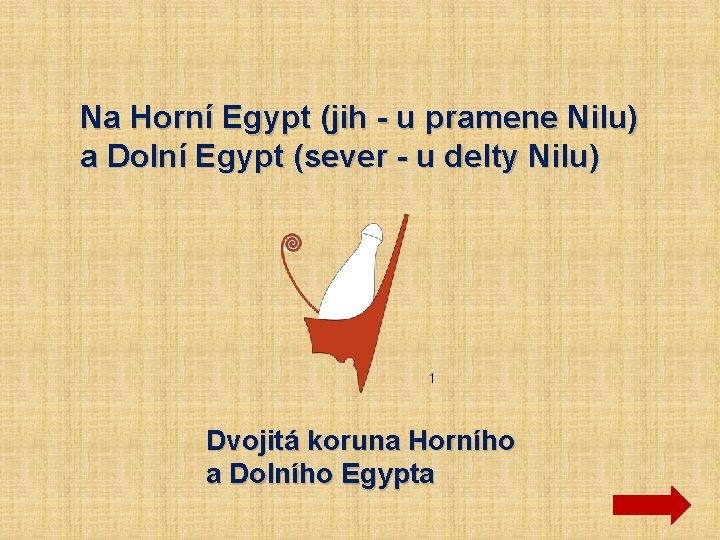 Na Horní Egypt (jih - u pramene Nilu) a Dolní Egypt (sever - u delty Nilu)

1

Dvojitá koruna Horního a Dolního Egypta